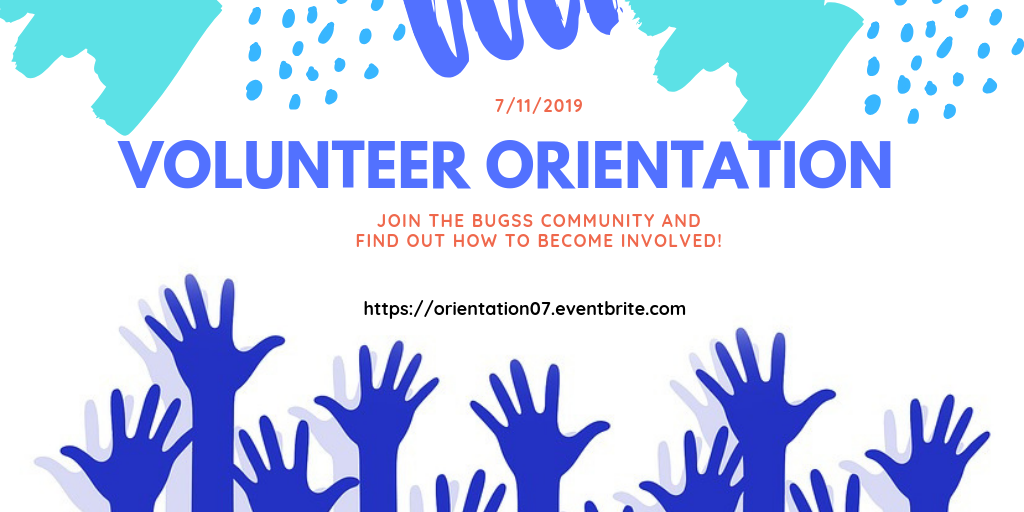 7/11/2019

VOLUNTEER ORIENTATION

JOIN THE BUGSS COMMUNITY AND FIND OUT HOW TO BECOME INVOLVED!

https://orientation07.eventbrite.com